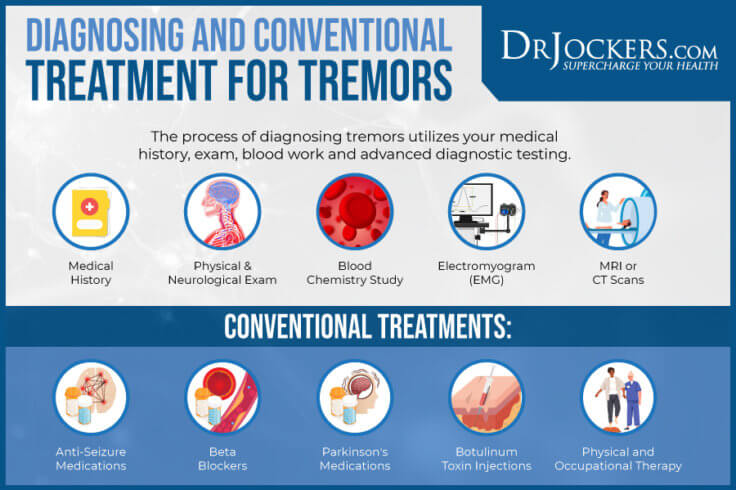 DIAGNOSING AND CONVENTIONAL TREATMENT FOR TREMORS

DRJOCKERS.COM
SUPERCHARGE YOUR HEALTH

The process of diagnosing tremors utilizes your medical history, exam, blood work and advanced diagnostic testing.

Medical History

Physical & Neurological Exam

Blood Chemistry Study

Electromyogram (EMG)

MRI or CT Scans

CONVENTIONAL TREATMENTS:

Anti-Seizure Medications

Beta Blockers

Parkinson's Medications

Botulinum Toxin Injections

Physical and Occupational Therapy